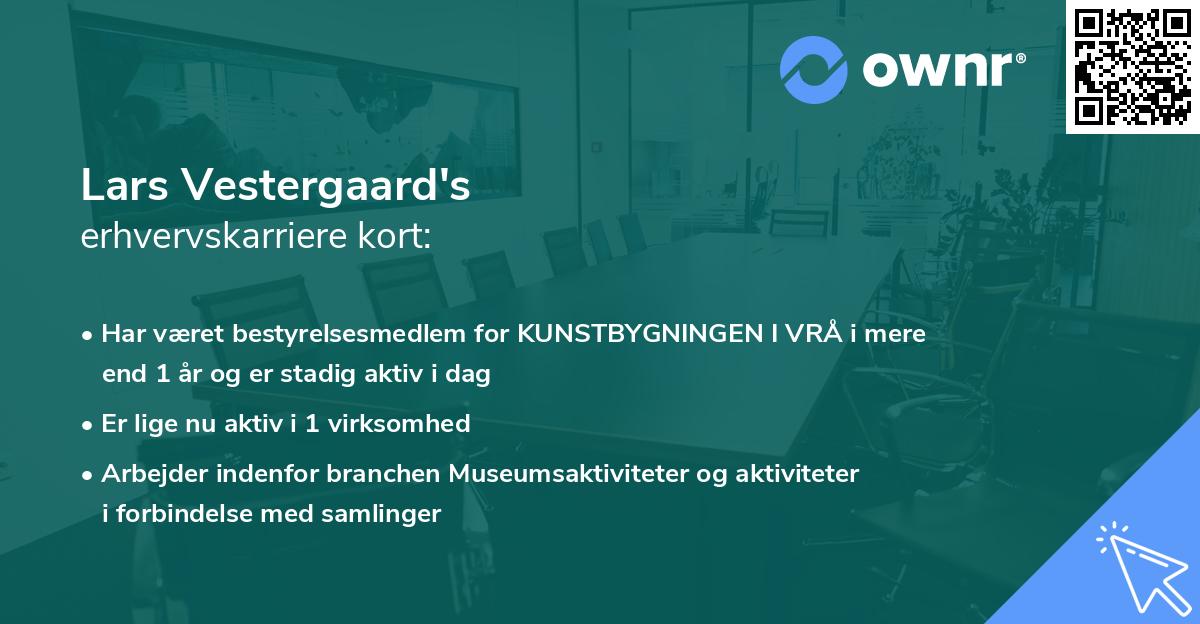 ownr®

Lars Vestergaard's
erhvervskarriere kort:

• Har været bestyrelsesmedlem for KUNSTBYGNINGEN I VRÅ i mere end 1 år og er stadig aktiv i dag

• Er lige nu aktiv i 1 virksomhed

• Arbejder indenfor branchen Museumsaktiviteter og aktiviteter i forbindelse med samlinger